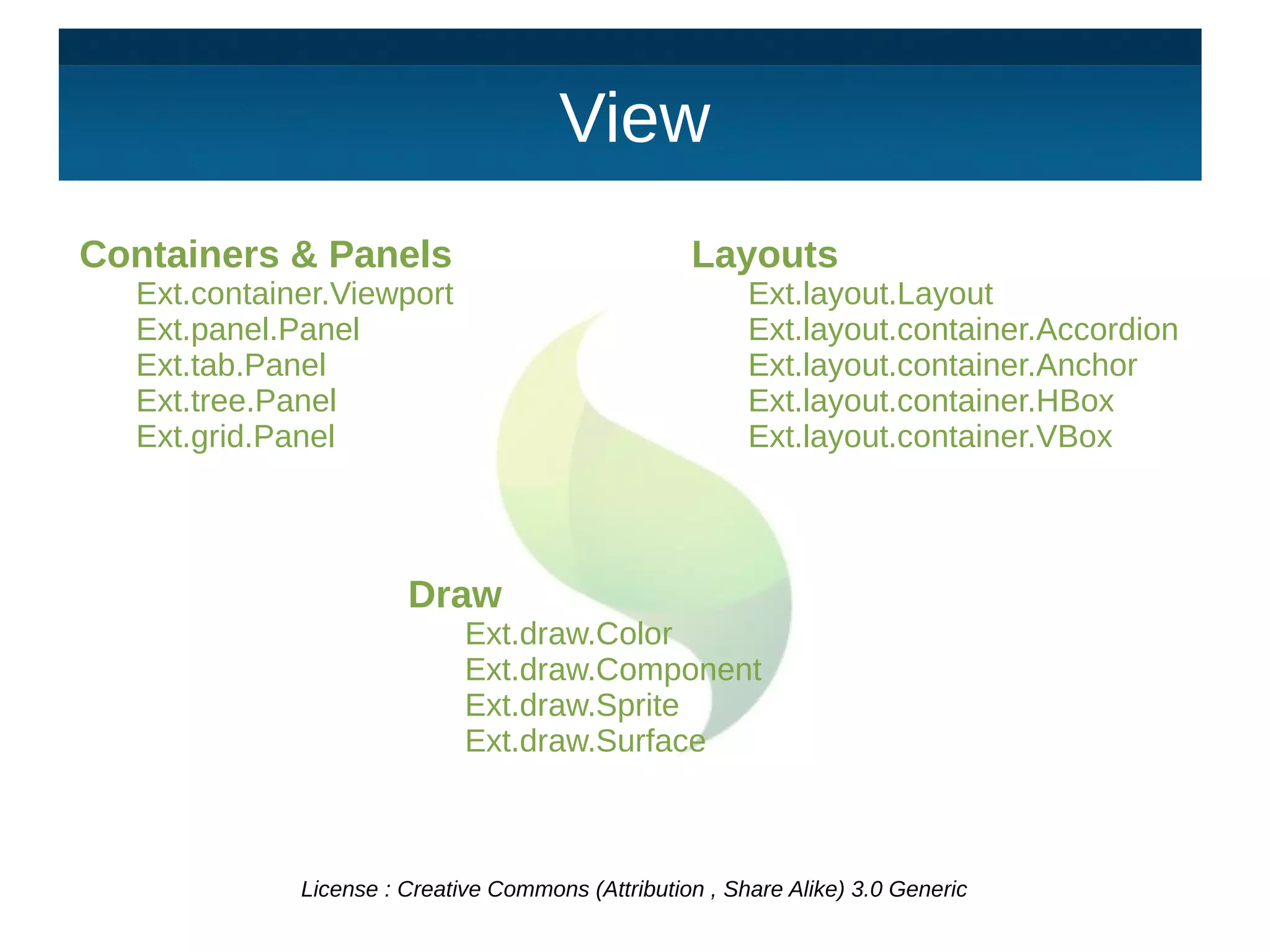 View

Containers & Panels
Ext.container.Viewport
Ext.panel.Panel
Ext.tab.Panel
Ext.tree.Panel
Ext.grid.Panel

Layouts
Ext.layout.Layout
Ext.layout.container.Accordion
Ext.layout.container.Anchor
Ext.layout.container.HBox
Ext.layout.container.VBox

Draw
Ext.draw.Color
Ext.draw.Component
Ext.draw.Sprite
Ext.draw.Surface

License : Creative Commons (Attribution , Share Alike) 3.0 Generic